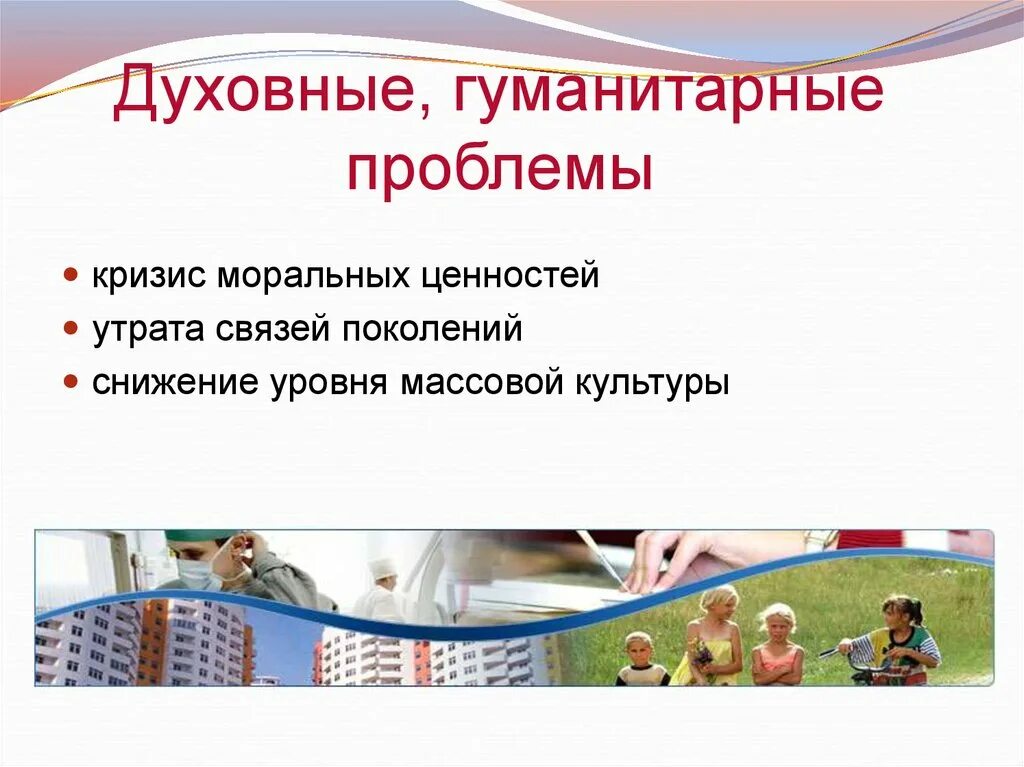 Духовные, гуманитарные проблемы

- кризис моральных ценностей
- утрата связей поколений
- снижение уровня массовой культуры